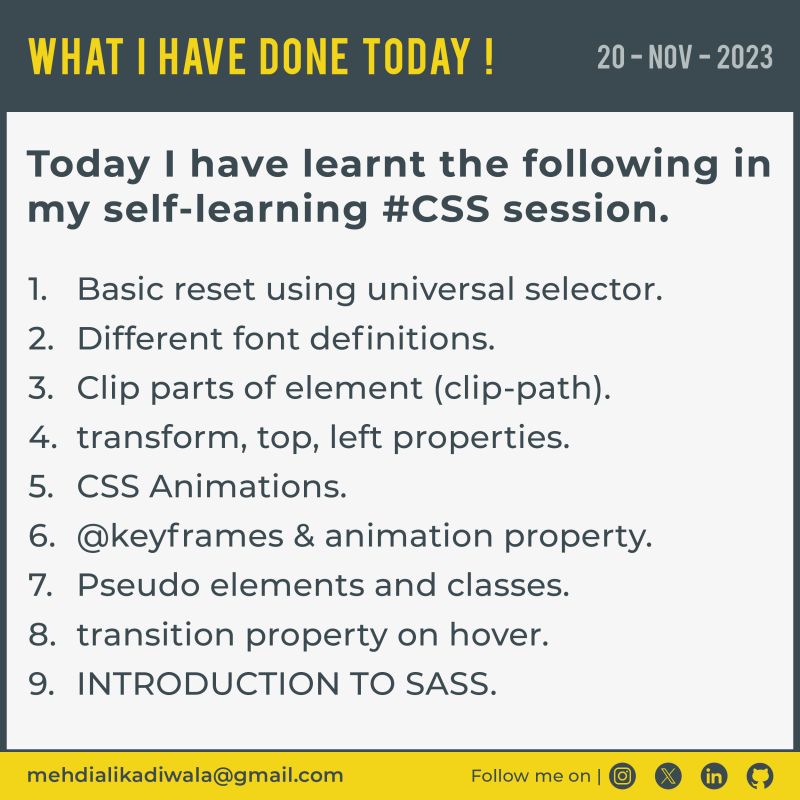 WHAT I HAVE DONE TODAY !

20 - NOV - 2023

Today I have learnt the following in my self-learning #CSS session.

1. Basic reset using universal selector.
2. Different font definitions.
3. Clip parts of element (clip-path).
4. transform, top, left properties.
5. CSS Animations.
6. @keyframes & animation property.
7. Pseudo elements and classes.
8. transition property on hover.
9. INTRODUCTION TO SASS.

mehdialikadiwala@gmail.com

Follow me on |